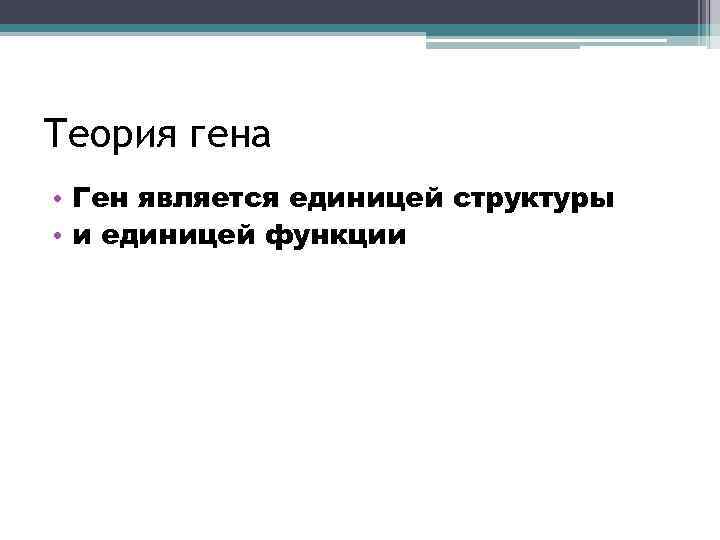 Теория гена

• Ген является единицей структуры
• и единицей функции